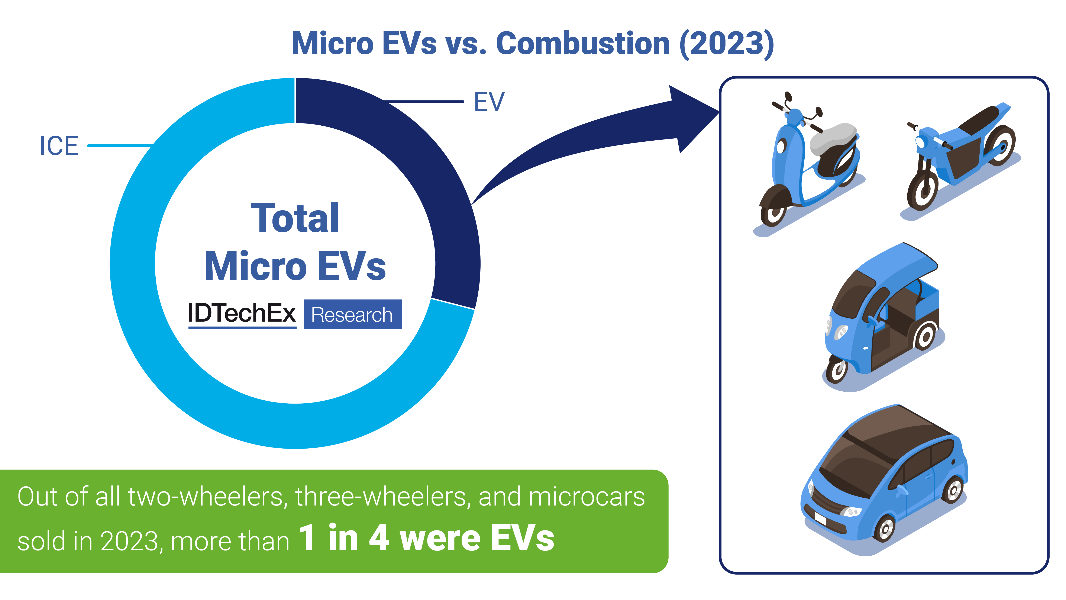 Micro EVs vs. Combustion (2023)

EV

ICE

Total Micro EVs

IDTechEx Research

Out of all two-wheelers, three-wheelers, and microcars sold in 2023, more than 1 in 4 were EVs